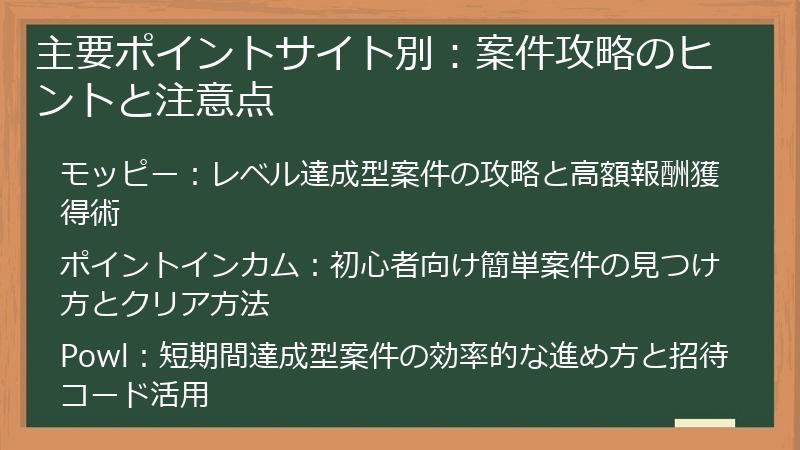 主要ポイントサイト別：案件攻略のヒントと注意点

モッピー：レベル達成型案件の攻略と高額報酬獲得術

ポイントインカム：初心者向け簡単案件の見つけ方とクリア方法

Powl：短期間達成型案件の効率的な進め方と招待コード活用